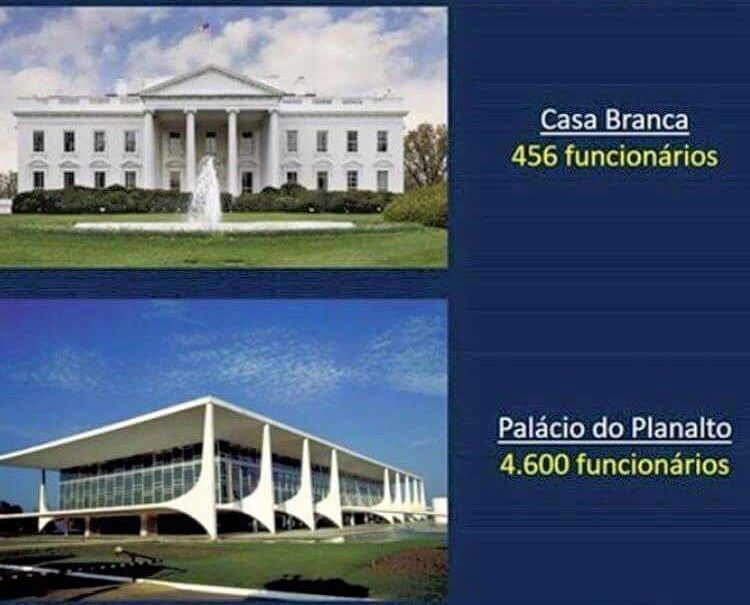 Casa Branca
456 funcionários

Palácio do Planalto
4.600 funcionários